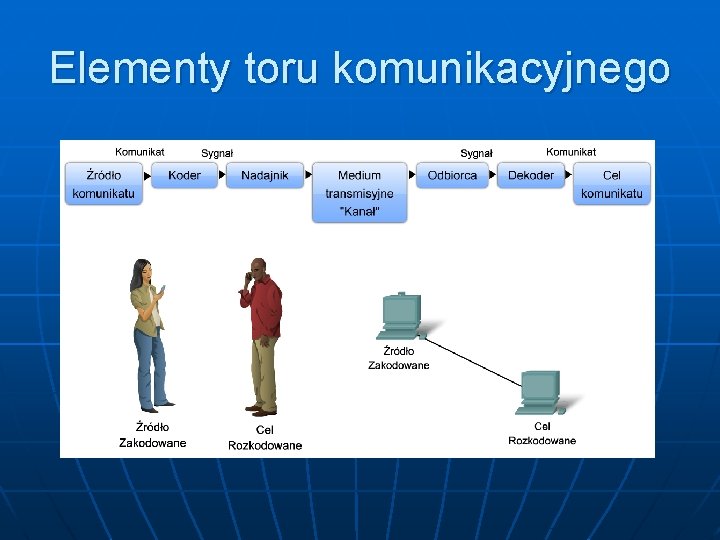 Elementy toru komunikacyjnego

Komunikat

Sygnał

Sygnał

Komunikat

Źródło komunikatu

Koder

Nadajnik

Medium transmisyjne "Kanał"

Odbiorca

Dekoder

Cel komunikatu

Źródło Zakodowane

Cel Rozkodowane

Źródło Zakodowane

Cel Rozkodowane